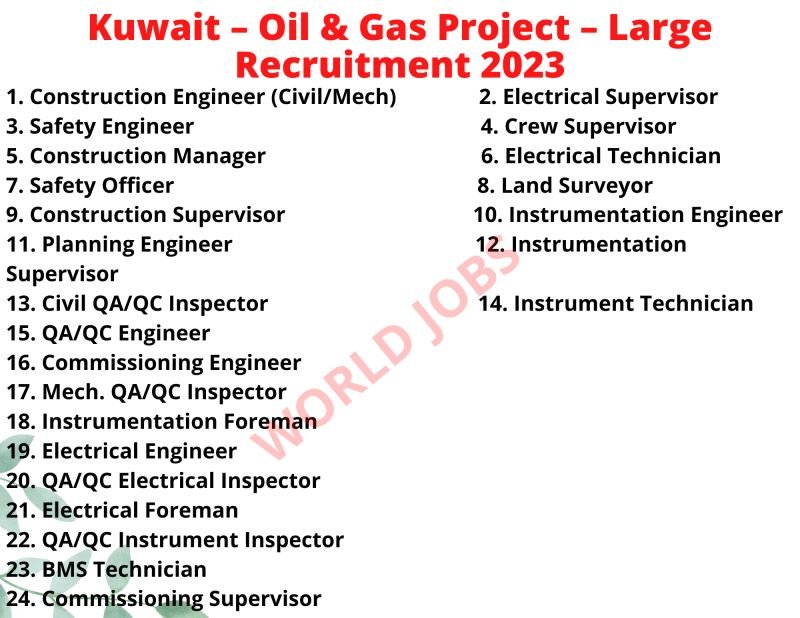 Kuwait – Oil & Gas Project – Large Recruitment 2023

1. Construction Engineer (Civil/Mech)
2. Electrical Supervisor
3. Safety Engineer
4. Crew Supervisor
5. Construction Manager
6. Electrical Technician
7. Safety Officer
8. Land Surveyor
9. Construction Supervisor
10. Instrumentation Engineer
11. Planning Engineer
12. Instrumentation Supervisor
13. Civil QA/QC Inspector
14. Instrument Technician
15. QA/QC Engineer
16. Commissioning Engineer
17. Mech. QA/QC Inspector
18. Instrumentation Foreman
19. Electrical Engineer
20. QA/QC Electrical Inspector
21. Electrical Foreman
22. QA/QC Instrument Inspector
23. BMS Technician
24. Commissioning Supervisor

WORLD JOBS